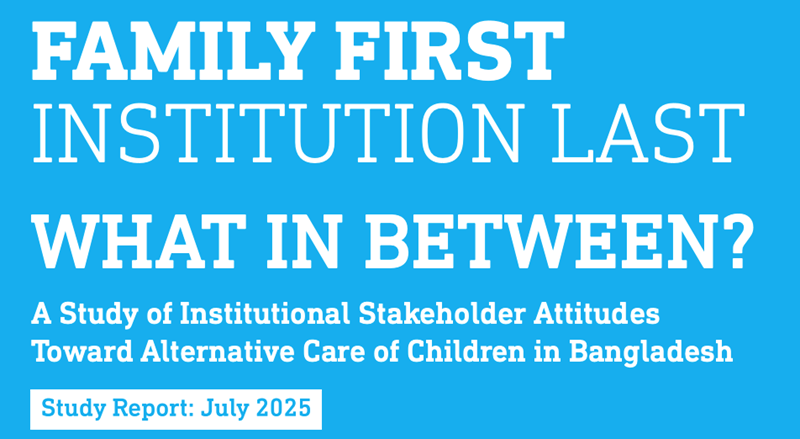 FAMILY FIRST
INSTITUTION LAST
WHAT IN BETWEEN?

A Study of Institutional Stakeholder Attitudes Toward Alternative Care of Children in Bangladesh

Study Report: July 2025